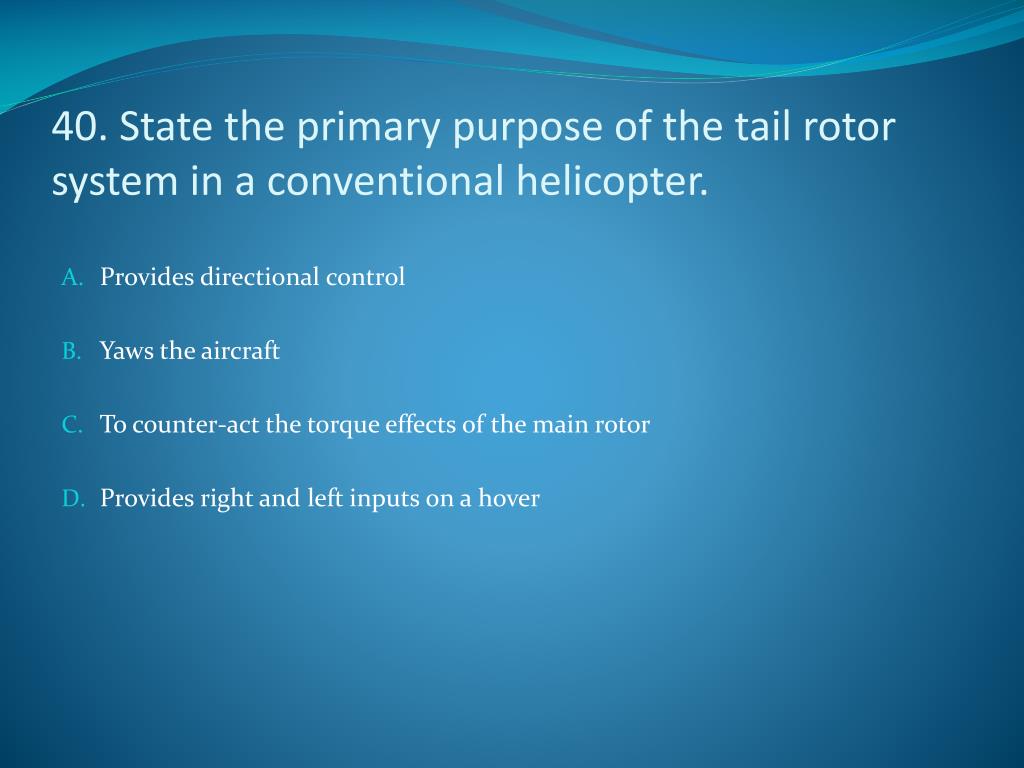 40. State the primary purpose of the tail rotor system in a conventional helicopter.

A. Provides directional control

B. Yaws the aircraft

C. To counter-act the torque effects of the main rotor

D. Provides right and left inputs on a hover